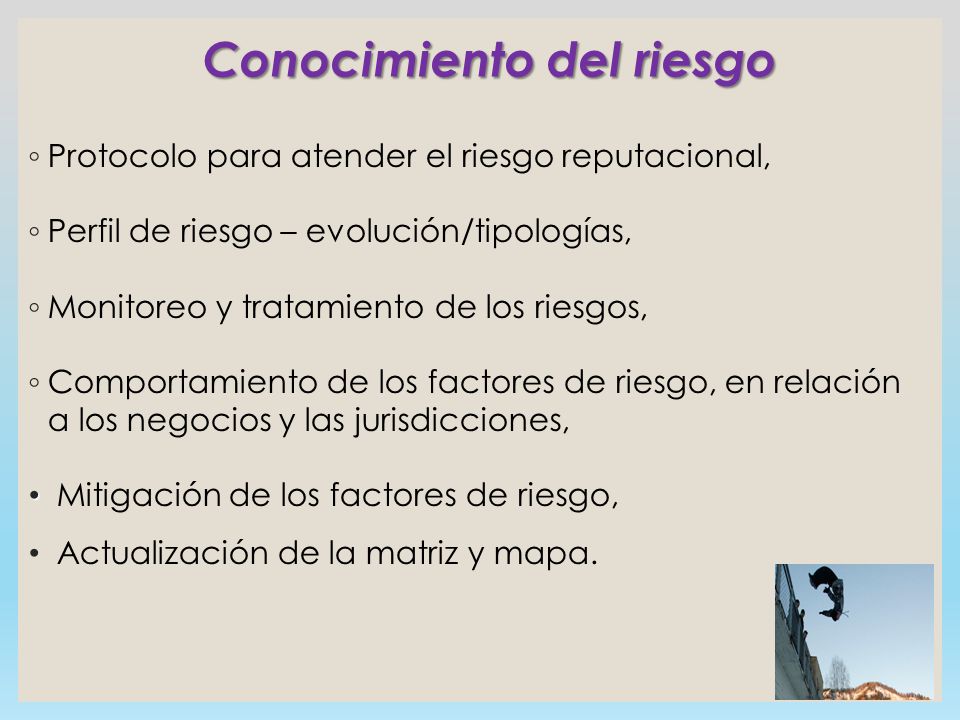 Conocimiento del riesgo

◦ Protocolo para atender el riesgo reputacional,

◦ Perfil de riesgo – evolución/tipologías,

◦ Monitoreo y tratamiento de los riesgos,

◦ Comportamiento de los factores de riesgo, en relación a los negocios y las jurisdicciones,

• Mitigación de los factores de riesgo,

• Actualización de la matriz y mapa.